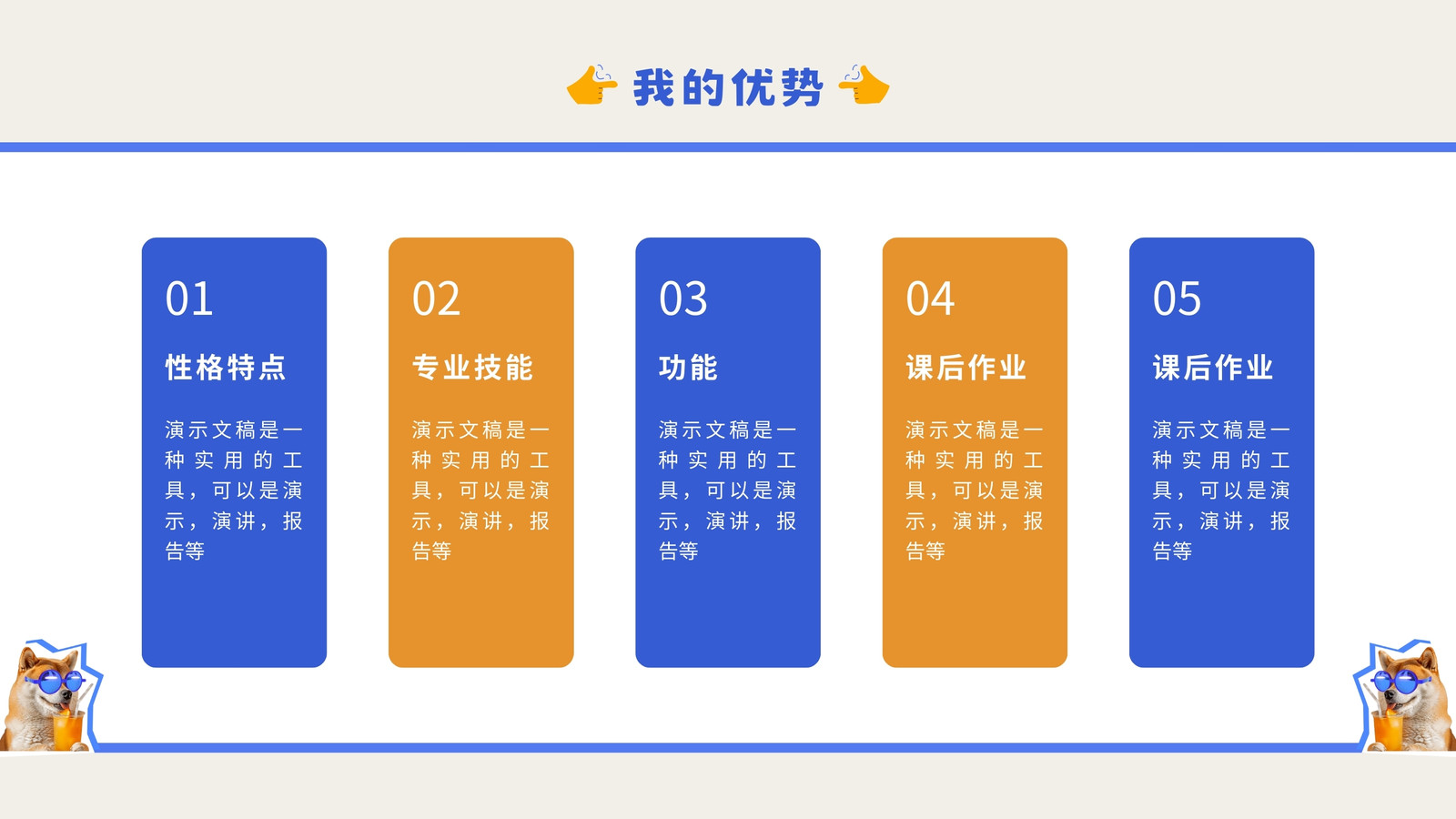 我的优势

01
性格特点
演示文稿是一种实用的工具，可以是演示，演讲，报告等

02
专业技能
演示文稿是一种实用的工具，可以是演示，演讲，报告等

03
功能
演示文稿是一种实用的工具，可以是演示，演讲，报告等

04
课后作业
演示文稿是一种实用的工具，可以是演示，演讲，报告等

05
课后作业
演示文稿是一种实用的工具，可以是演示，演讲，报告等